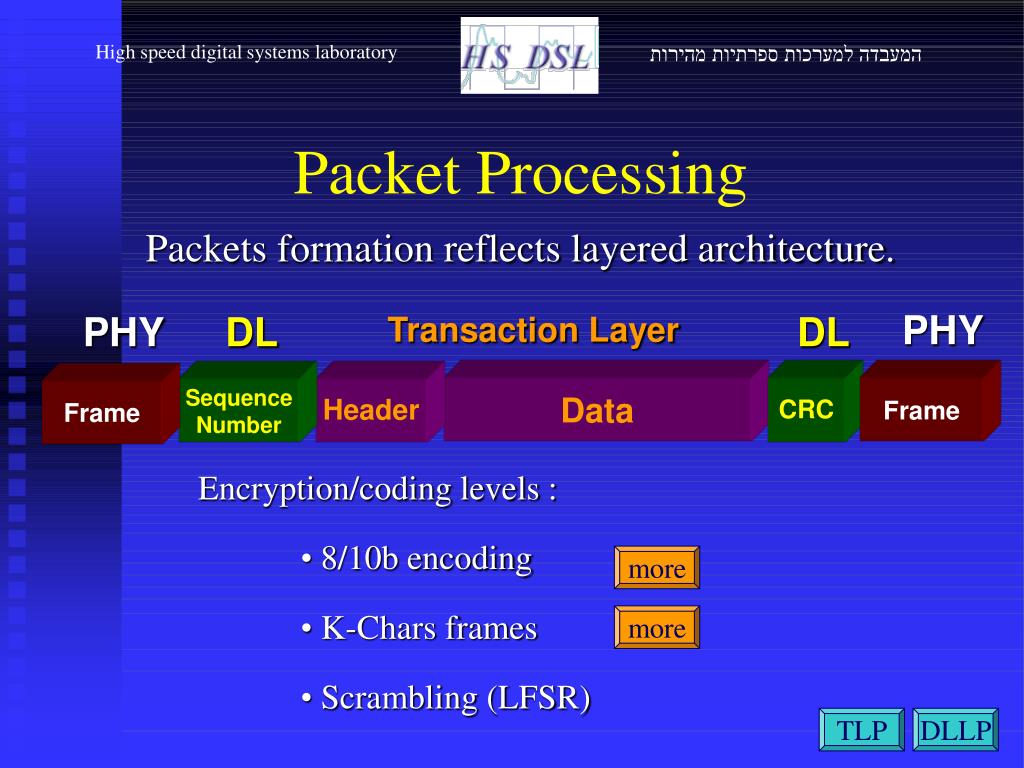 High speed digital systems laboratory

HS DSL

המעבדה למערכות ספרתיות מהירות

Packet Processing

Packets formation reflects layered architecture.

PHY DL Transaction Layer DL PHY

Frame Sequence Number Header Data CRC Frame

Encryption/coding levels :

• 8/10b encoding more

• K-Chars frames more

• Scrambling (LFSR)

TLP DLLP